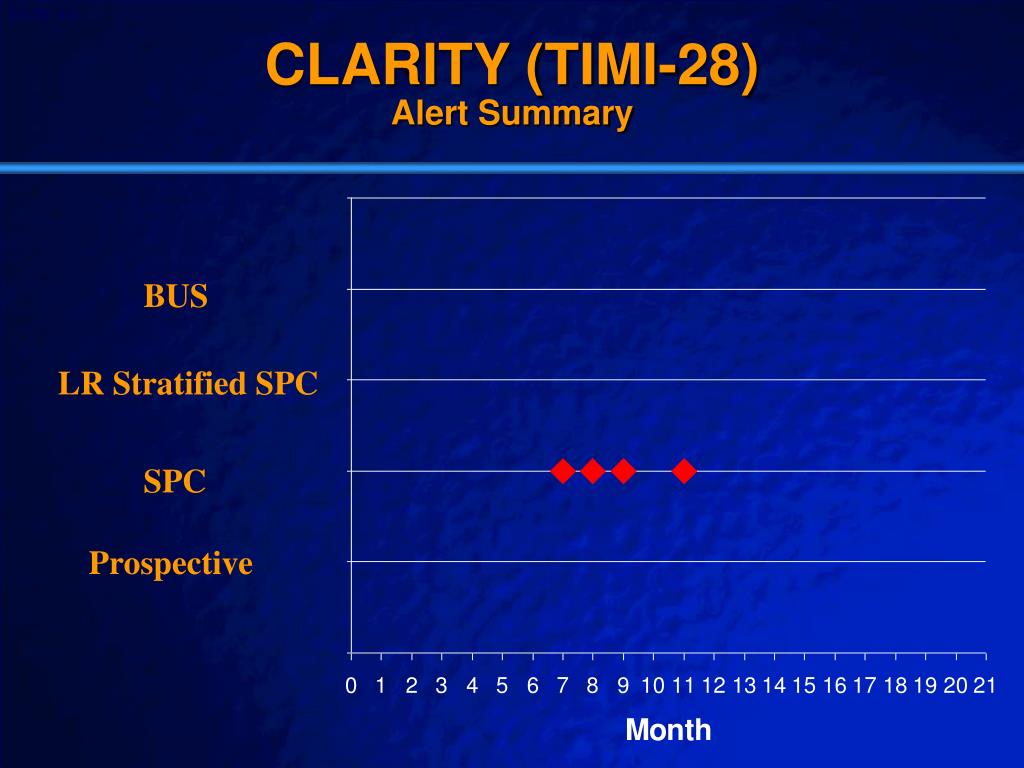 CLARITY (TIMI-28)
Alert Summary

BUS

LR Stratified SPC

SPC

Prospective

0 1 2 3 4 5 6 7 8 9 10 11 12 13 14 15 16 17 18 19 20 21

Month